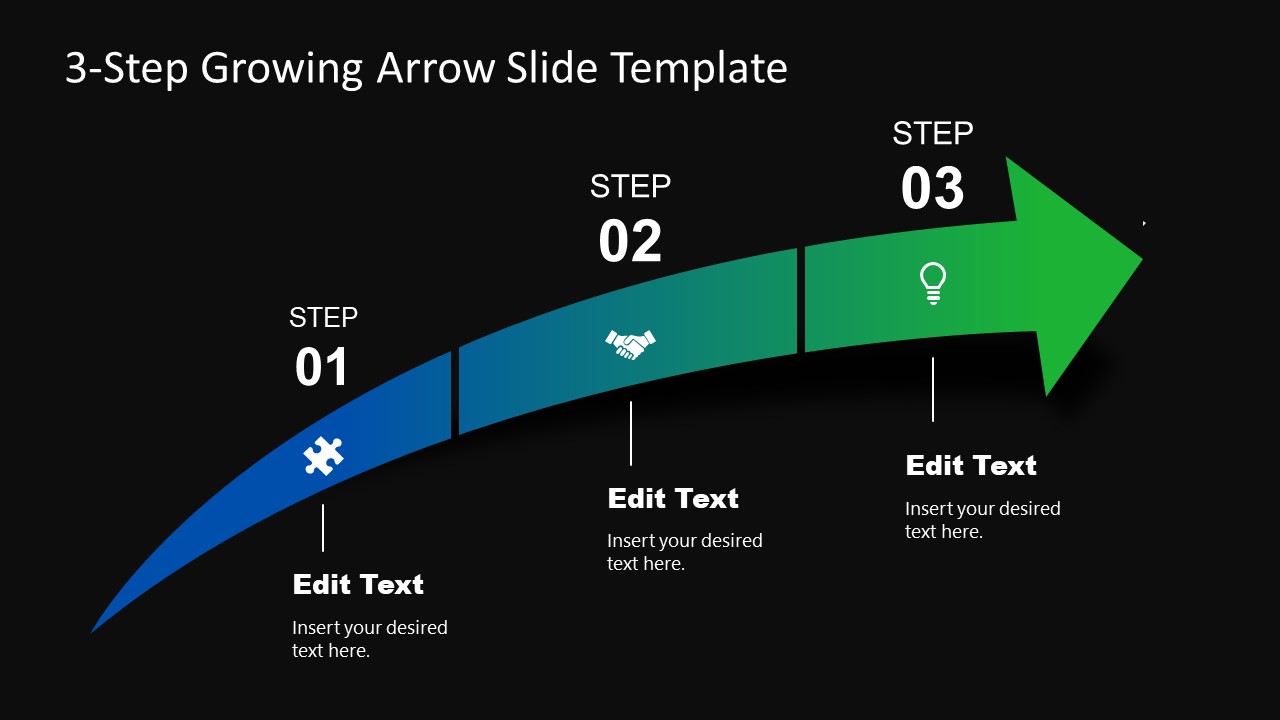 3-Step Growing Arrow Slide Template

STEP
01

Edit Text

Insert your desired text here.

STEP
02

Edit Text

Insert your desired text here.

STEP
03

Edit Text

Insert your desired text here.